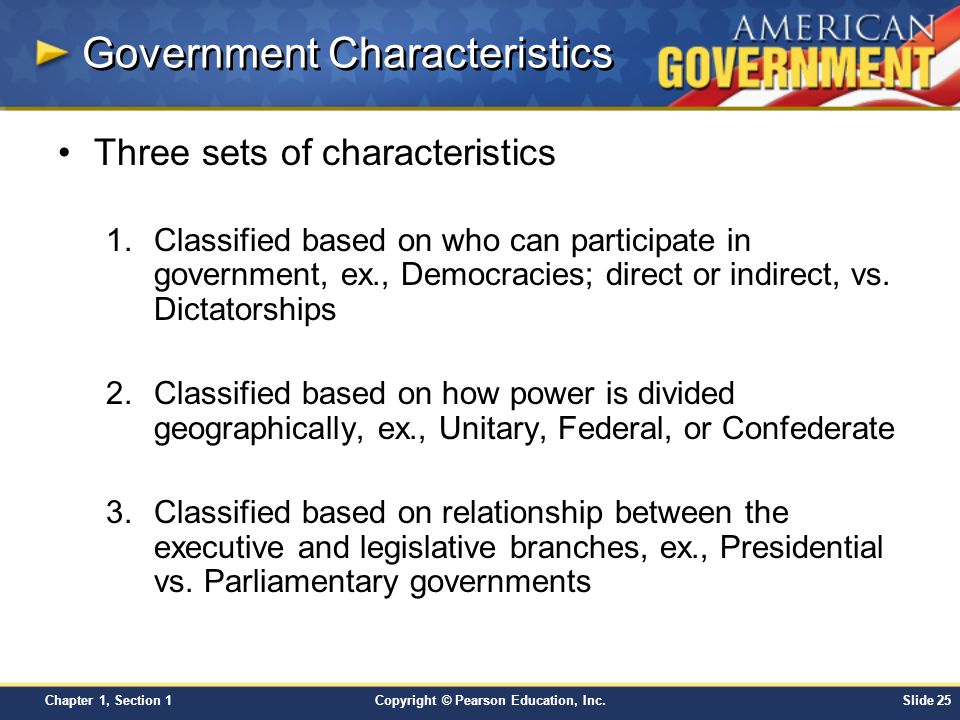 Government Characteristics

AMERICAN GOVERNMENT

• Three sets of characteristics

1. Classified based on who can participate in government, ex., Democracies; direct or indirect, vs. Dictatorships

2. Classified based on how power is divided geographically, ex., Unitary, Federal, or Confederate

3. Classified based on relationship between the executive and legislative branches, ex., Presidential vs. Parliamentary governments

Chapter 1, Section 1

Copyright © Pearson Education, Inc.

Slide 25